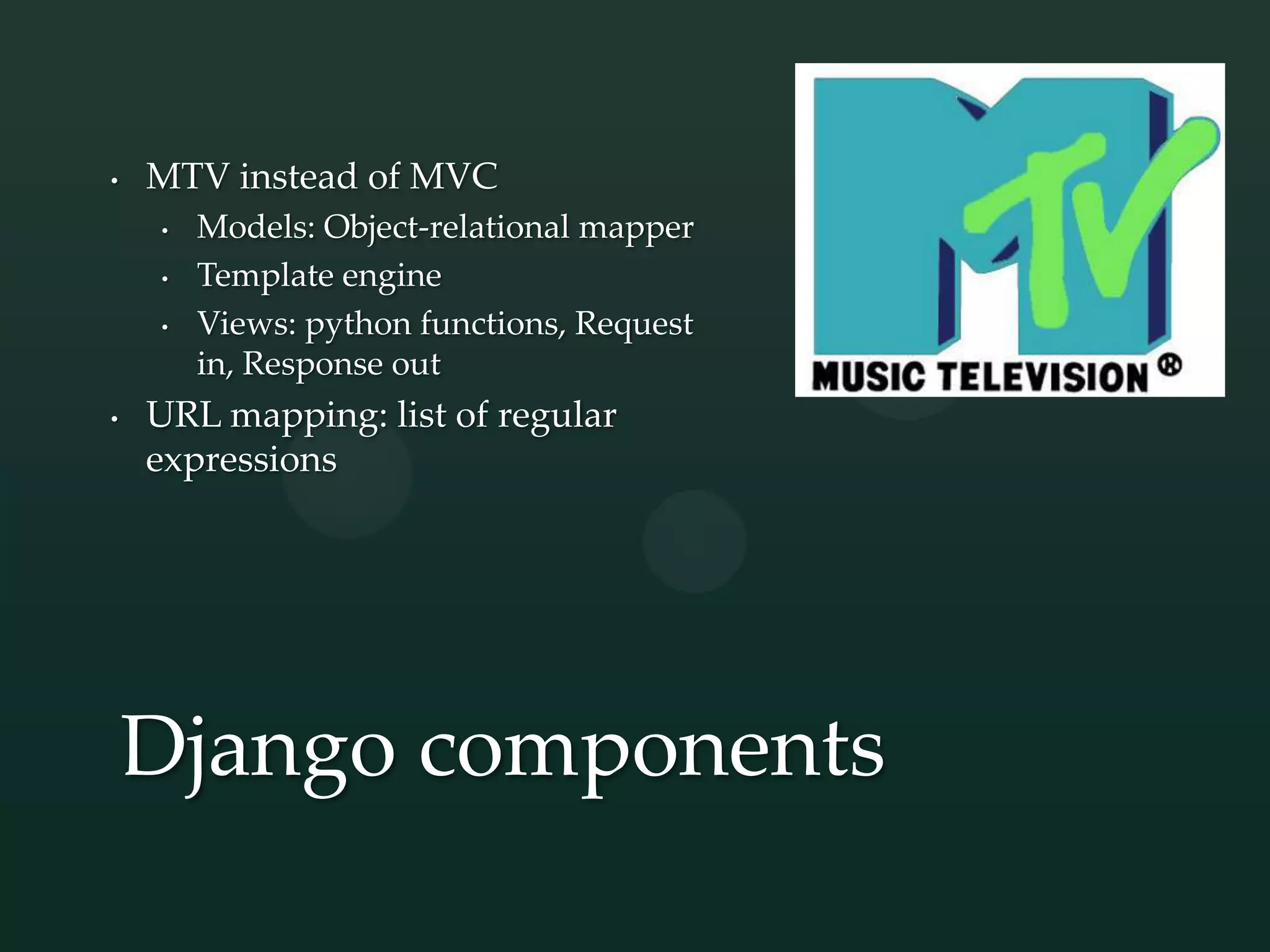 • MTV instead of MVC
  • Models: Object-relational mapper
  • Template engine
  • Views: python functions, Request in, Response out
• URL mapping: list of regular expressions

MTV
MUSIC TELEVISION ®

Django components